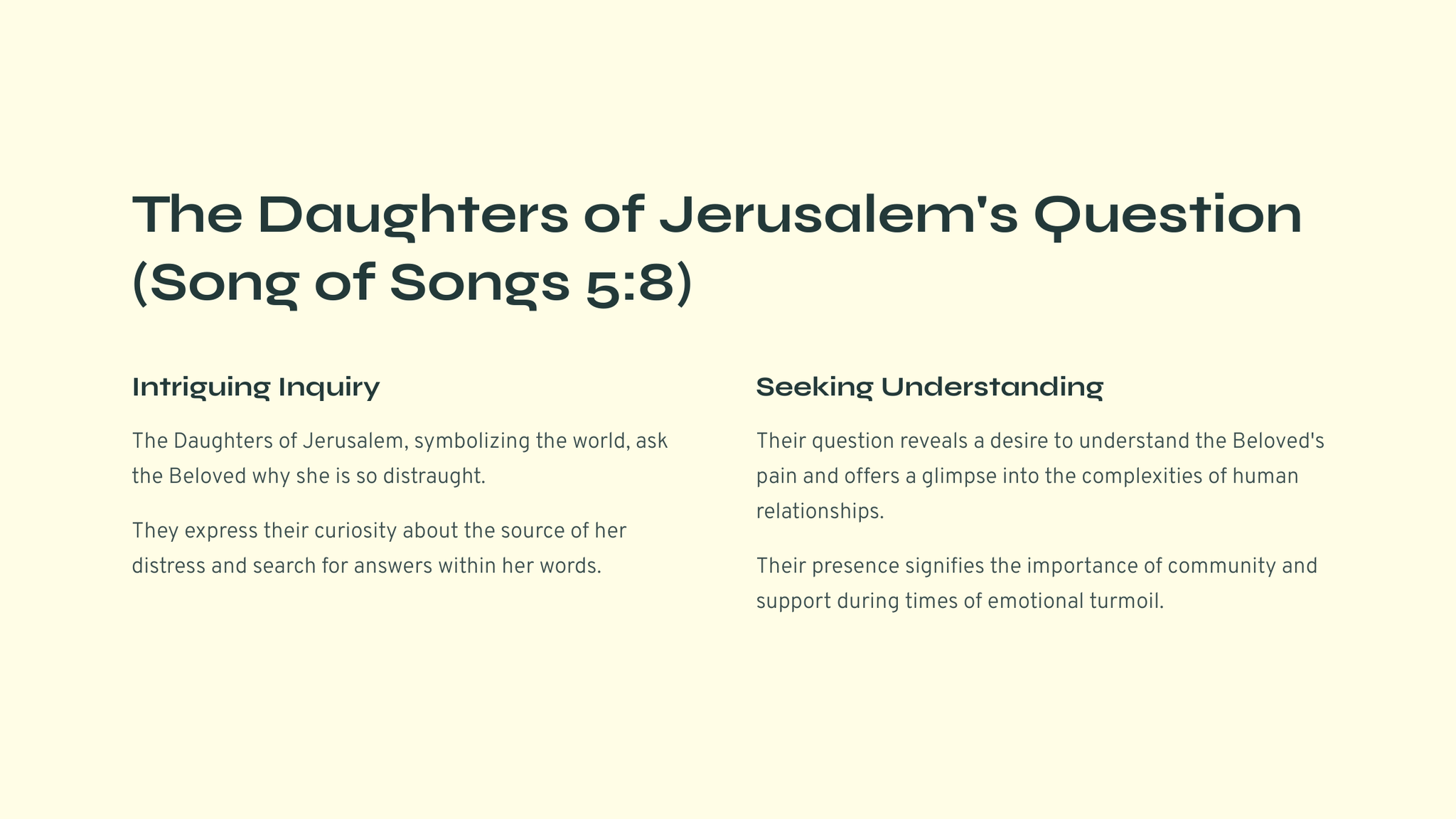 The Daughters of Jerusalem's Question (Song of Songs 5:8)

Intriguing Inquiry

The Daughters of Jerusalem, symbolizing the world, ask the Beloved why she is so distraught.

They express their curiosity about the source of her distress and search for answers within her words.

Seeking Understanding

Their question reveals a desire to understand the Beloved's pain and offers a glimpse into the complexities of human relationships.

Their presence signifies the importance of community and support during times of emotional turmoil.